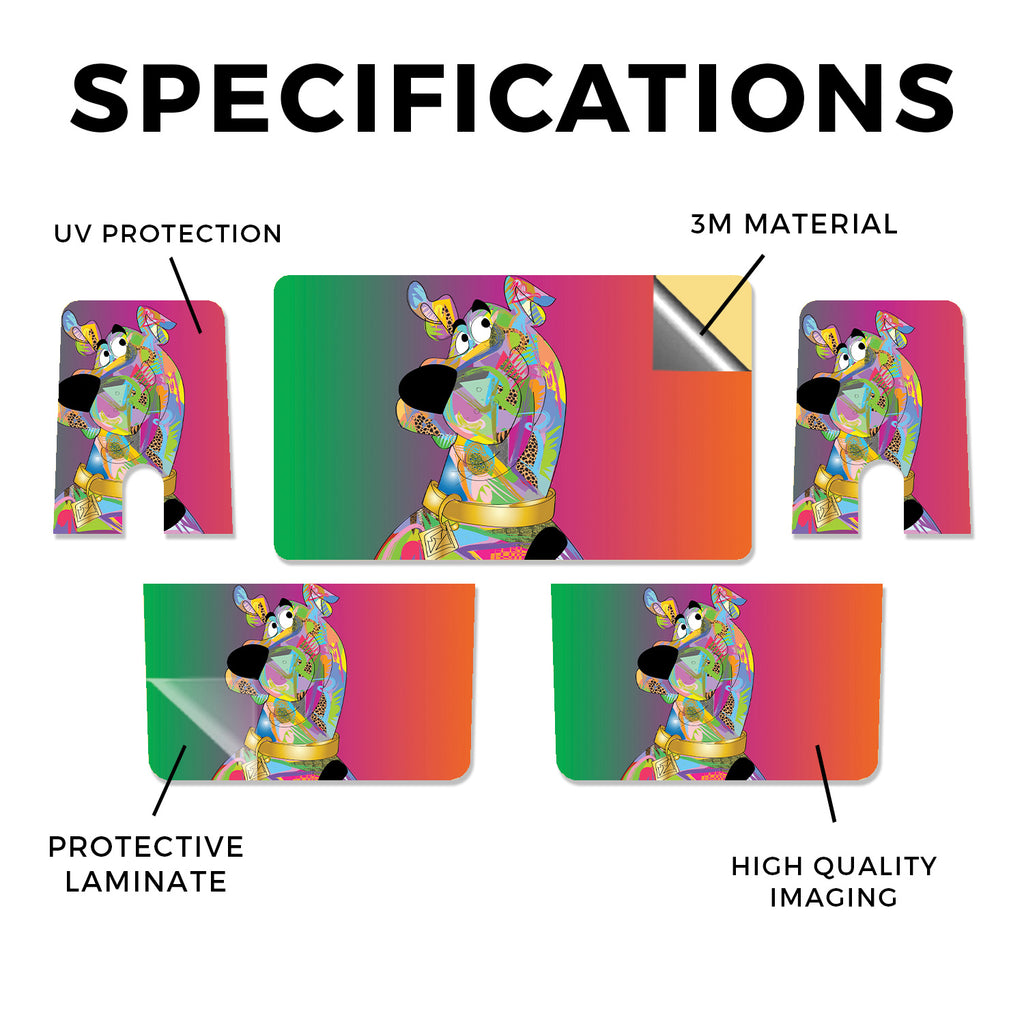 SPECIFICATIONS

UV PROTECTION

3M MATERIAL

PROTECTIVE LAMINATE

HIGH QUALITY IMAGING